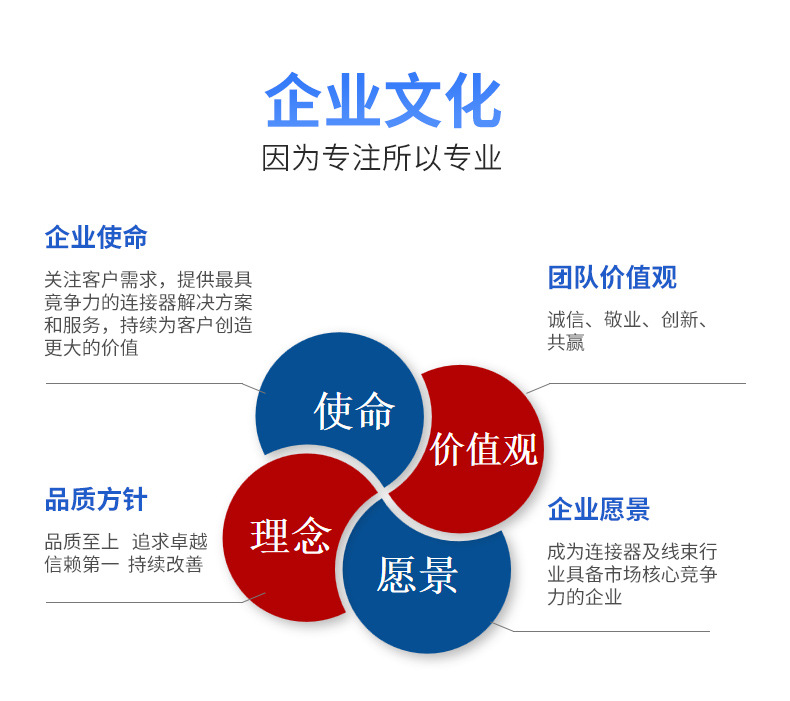 企业文化

因为专注所以专业

企业使命

关注客户需求，提供最具竞争力的连接器解决方案和服务，持续为客户创造更大的价值

团队价值观

诚信、敬业、创新、共赢

使命

价值观

理念

愿景

品质方针

品质至上 追求卓越
信赖第一 持续改善

企业愿景

成为连接器及线束行业具备市场核心竞争力的企业